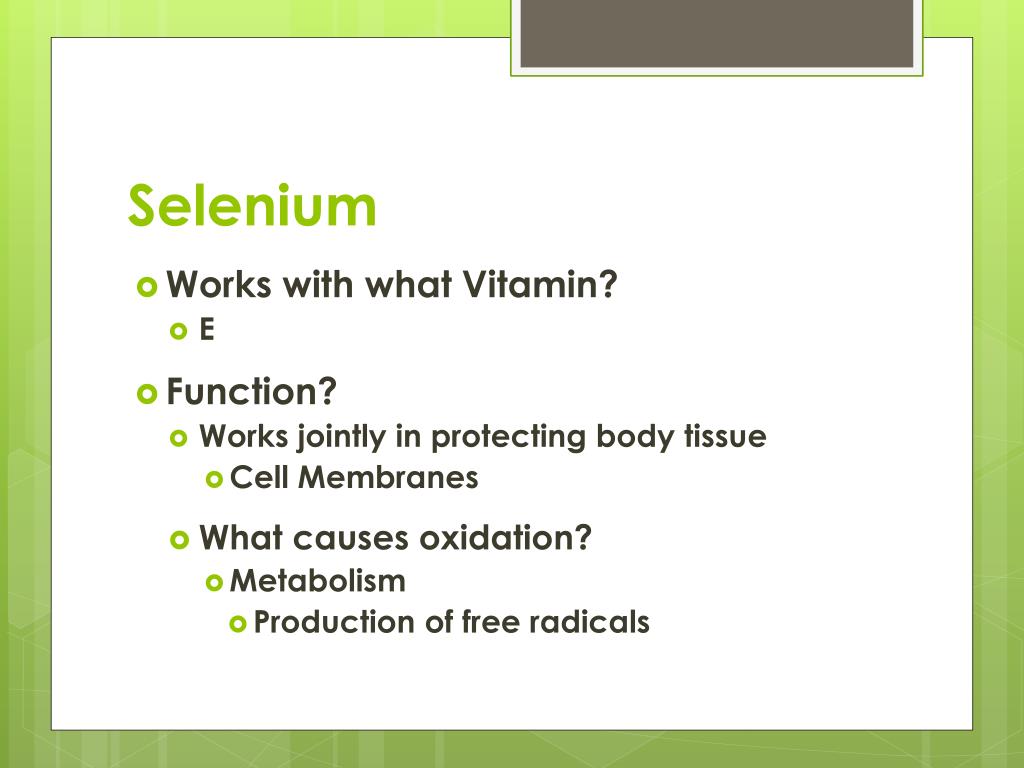 Selenium

Works with what Vitamin?
E

Function?
Works jointly in protecting body tissue
Cell Membranes

What causes oxidation?
Metabolism
Production of free radicals